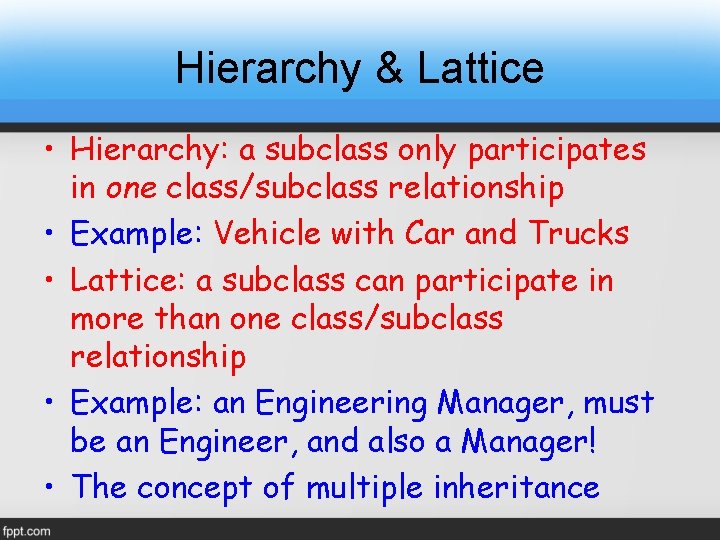 Hierarchy & Lattice

• Hierarchy: a subclass only participates in one class/subclass relationship
• Example: Vehicle with Car and Trucks
• Lattice: a subclass can participate in more than one class/subclass relationship
• Example: an Engineering Manager, must be an Engineer, and also a Manager!
• The concept of multiple inheritance

fppt.com